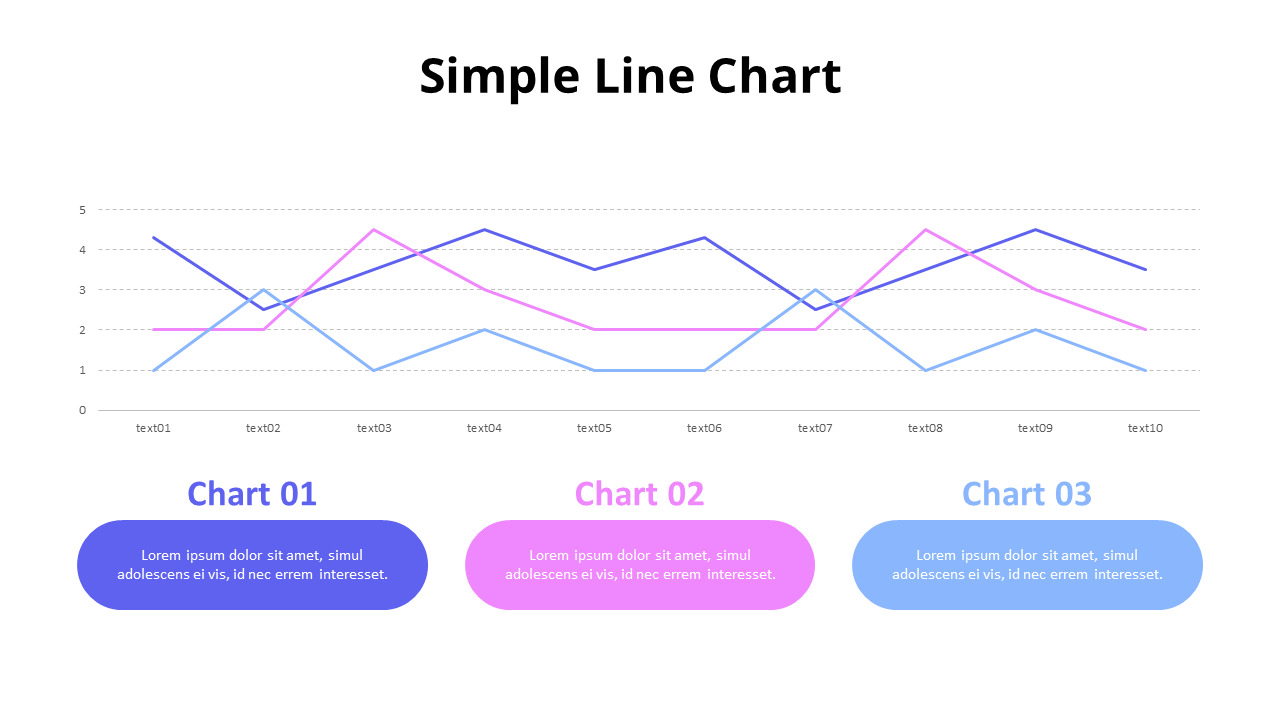 Simple Line Chart

5
4
3
2
1
0

text01 text02 text03 text04 text05 text06 text07 text08 text09 text10

Chart 01

Lorem ipsum dolor sit amet, simul adolescens ei vis, id nec errem interesset.

Chart 02

Lorem ipsum dolor sit amet, simul adolescens ei vis, id nec errem interesset.

Chart 03

Lorem ipsum dolor sit amet, simul adolescens ei vis, id nec errem interesset.